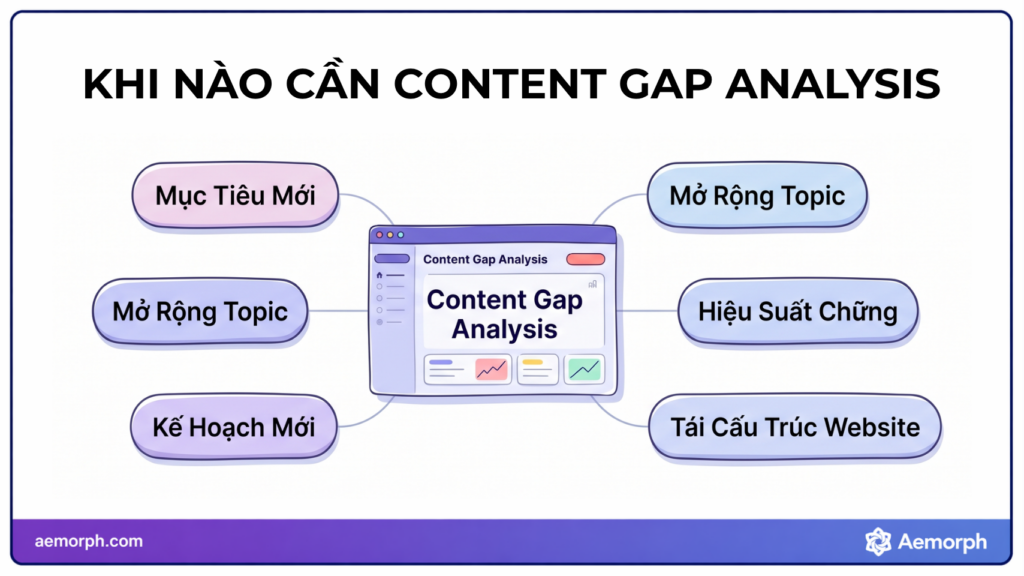 KHI NÀO CẦN CONTENT GAP ANALYSIS

Mục Tiêu Mới

Mở Rộng Topic

Kế Hoạch Mới

Content Gap Analysis

Content Gap Analysis

Mở Rộng Topic

Hiệu Suất Chững

Tái Cấu Trúc Website

aemorph.com

Aemorph